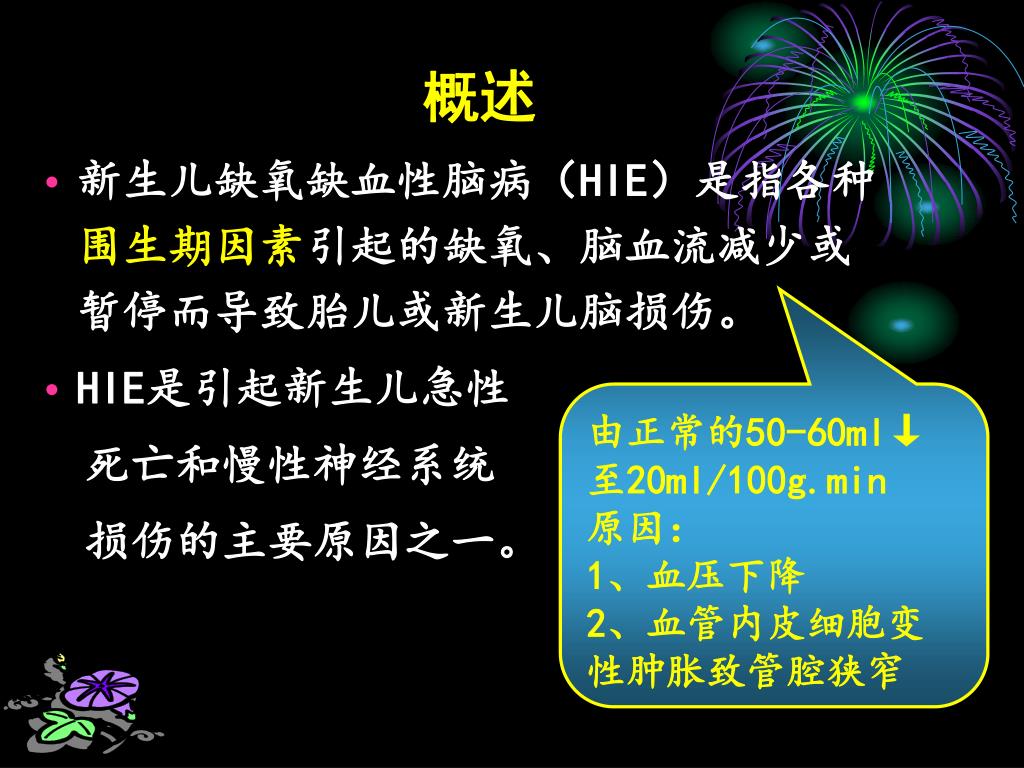 概述

• 新生儿缺氧缺血性脑病（HIE）是指各种围生期因素引起的缺氧、脑血流减少或暂停而导致胎儿或新生儿脑损伤。

• HIE是引起新生儿急性死亡和慢性神经系统损伤的主要原因之一。

由正常的50-60ml↓至20ml/100g.min
原因：
1、血压下降
2、血管内皮细胞变性肿胀致管腔狭窄